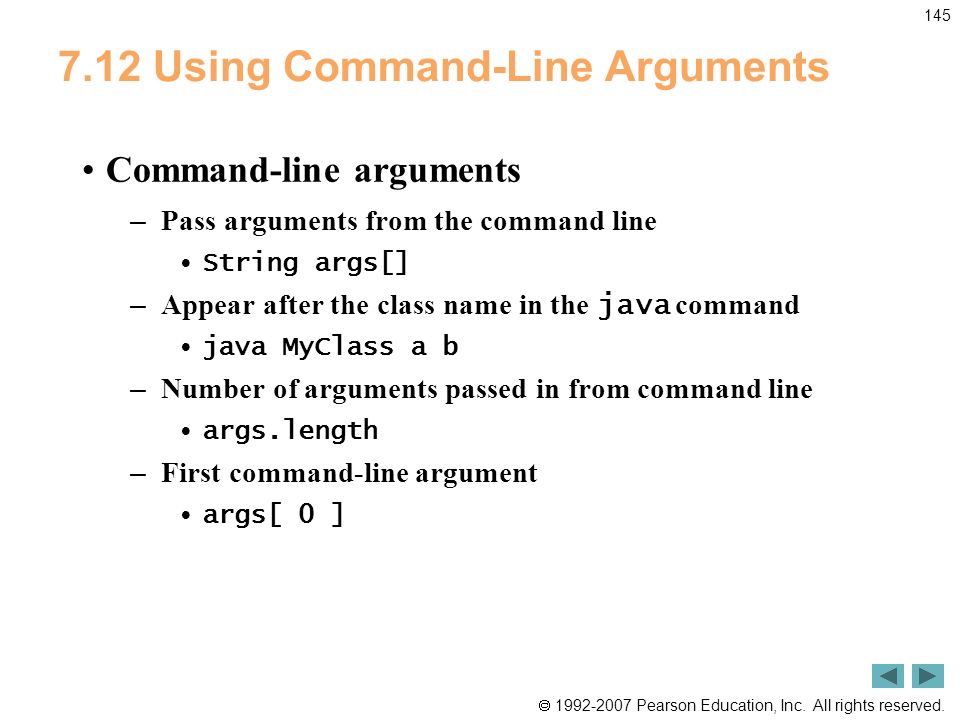 145

7.12 Using Command-Line Arguments

• Command-line arguments
– Pass arguments from the command line
• String args[]
– Appear after the class name in the java command
• java MyClass a b
– Number of arguments passed in from command line
• args.length
– First command-line argument
• args[ 0 ]

© 1992-2007 Pearson Education, Inc. All rights reserved.